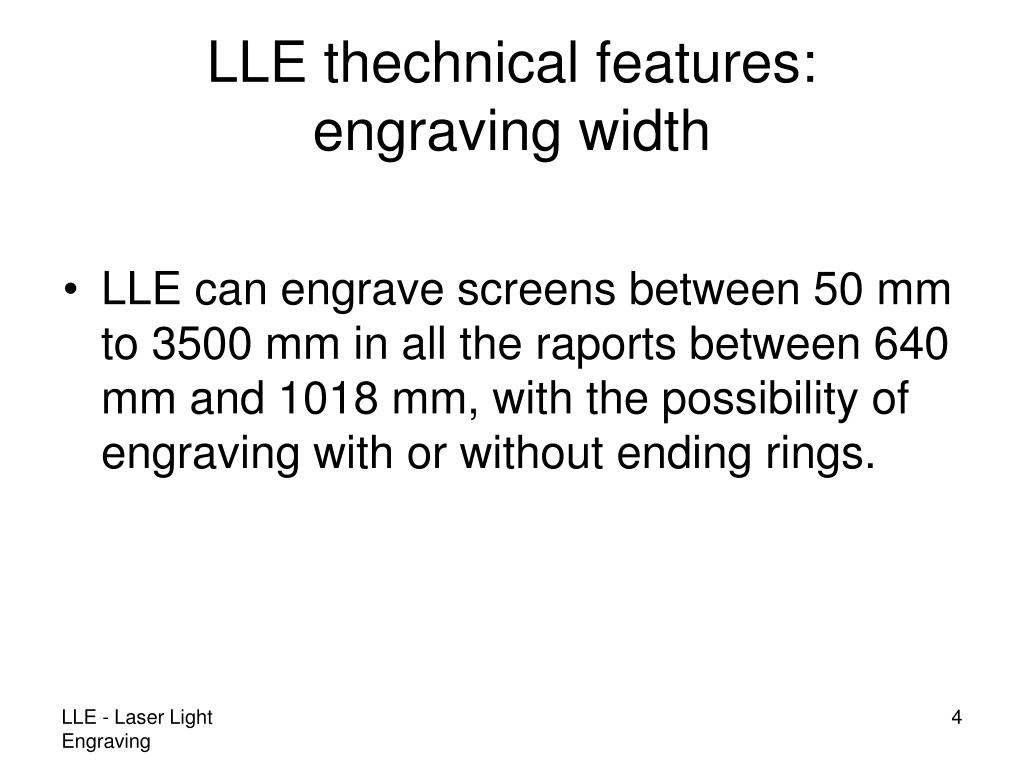 LLE thechnical features: engraving width

• LLE can engrave screens between 50 mm to 3500 mm in all the raports between 640 mm and 1018 mm, with the possibility of engraving with or without ending rings.

LLE - Laser Light Engraving

4